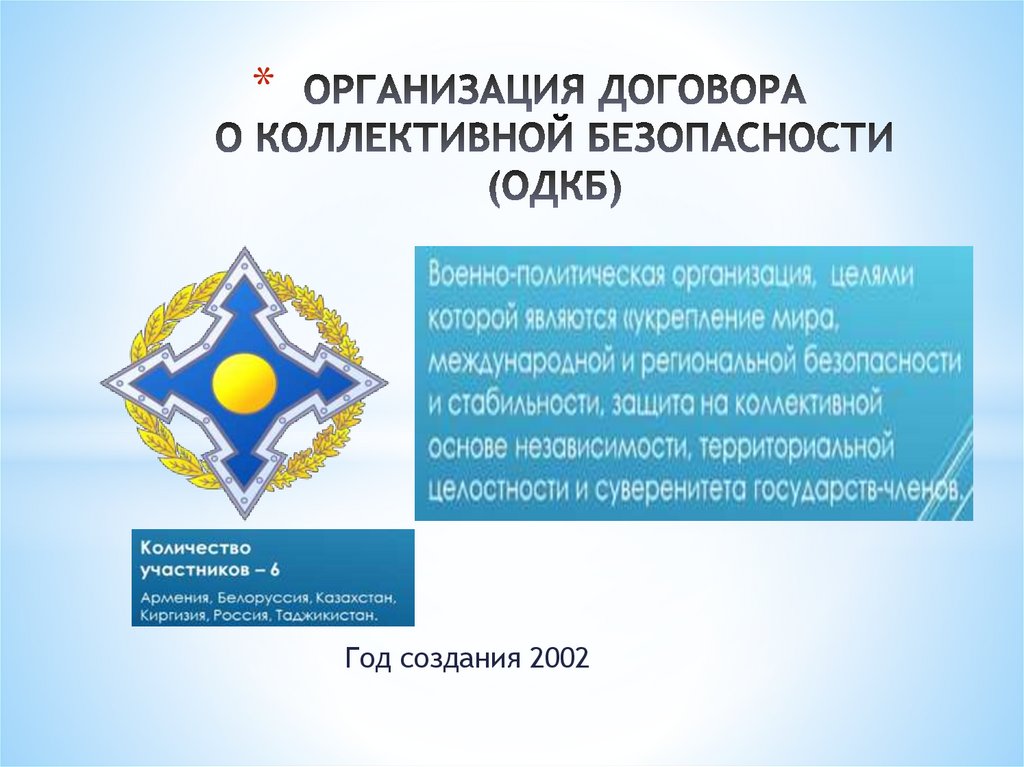 * ОРГАНИЗАЦИЯ ДОГОВОРА О КОЛЛЕКТИВНОЙ БЕЗОПАСНОСТИ (ОДКБ)

Военно-политическая организация, целями которой являются «укрепление мира, международной и региональной безопасности и стабильности, защита на коллективной основе независимости, территориальной целостности и суверенитета государств-членов.

Количество участников – 6

Армения, Белоруссия, Казахстан, Киргизия, Россия, Таджикистан.

Год создания 2002